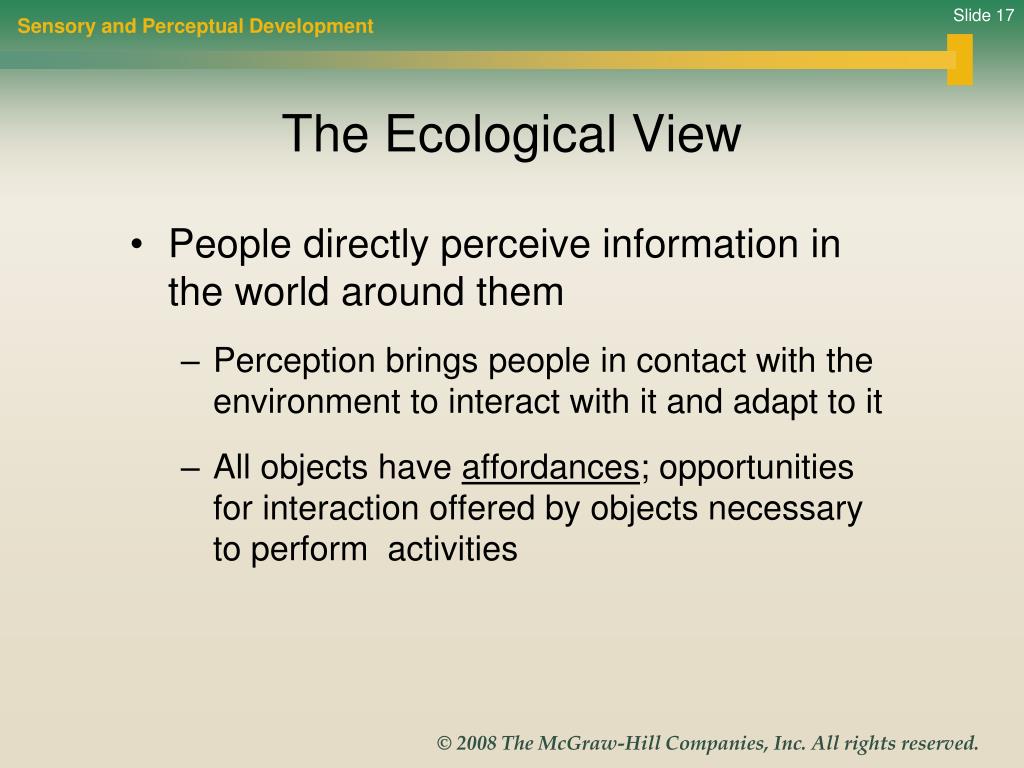 Sensory and Perceptual Development

Slide 17

The Ecological View

• People directly perceive information in the world around them

– Perception brings people in contact with the environment to interact with it and adapt to it

– All objects have affordances; opportunities for interaction offered by objects necessary to perform activities

© 2008 The McGraw-Hill Companies, Inc. All rights reserved.